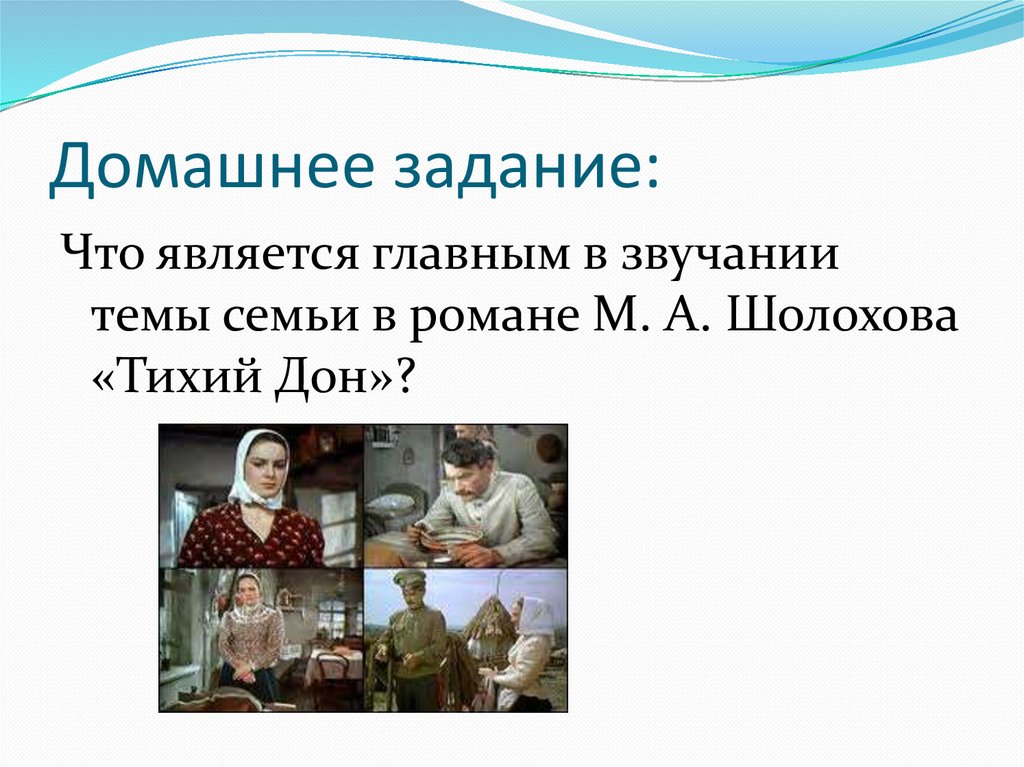 Домашнее задание:

Что является главным в звучании темы семьи в романе М. А. Шолохова «Тихий Дон»?